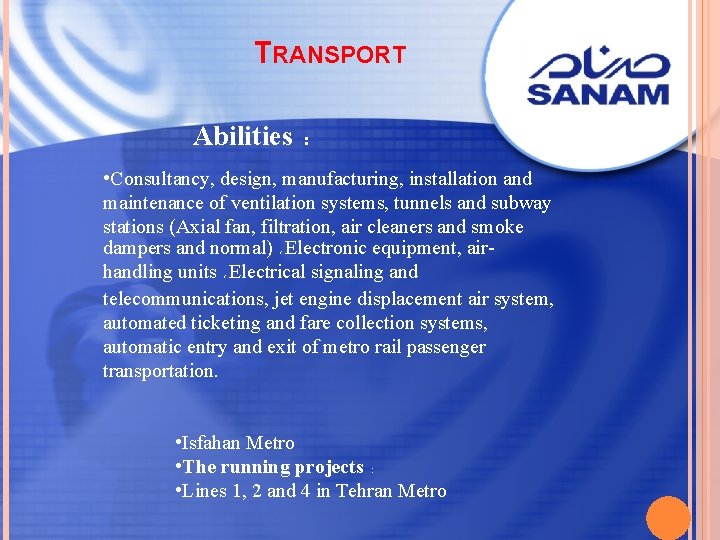 TRANSPORT

صنام
SANAM

Abilities :

•Consultancy, design, manufacturing, installation and maintenance of ventilation systems, tunnels and subway stations (Axial fan, filtration, air cleaners and smoke dampers and normal) ،Electronic equipment, air-handling units ،Electrical signaling and telecommunications, jet engine displacement air system, automated ticketing and fare collection systems, automatic entry and exit of metro rail passenger transportation.

•Isfahan Metro
•The running projects :
•Lines 1, 2 and 4 in Tehran Metro